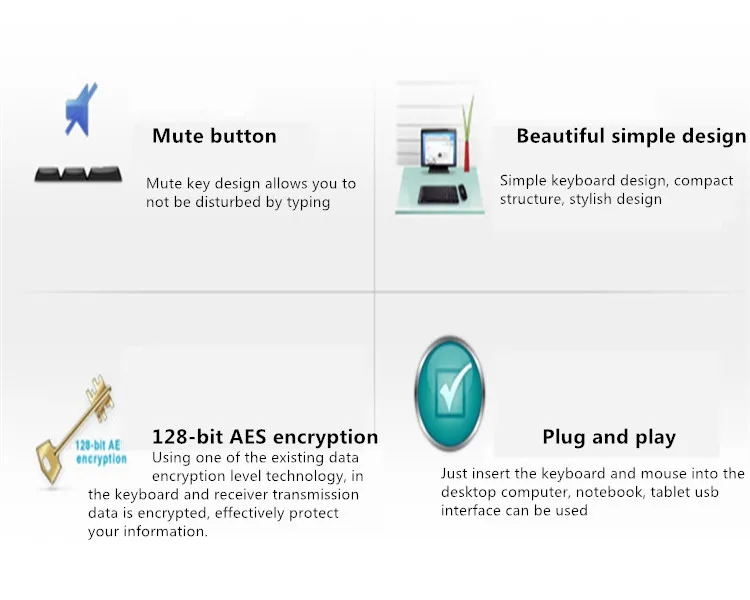 Mute button

Mute key design allows you to not be disturbed by typing

Beautiful simple design

Simple keyboard design, compact structure, stylish design

128-bit AE encryption

128-bit AES encryption

Using one of the existing data encryption level technology, in the keyboard and receiver transmission data is encrypted, effectively protect your information.

Plug and play

Just insert the keyboard and mouse into the desktop computer, notebook, tablet usb interface can be used